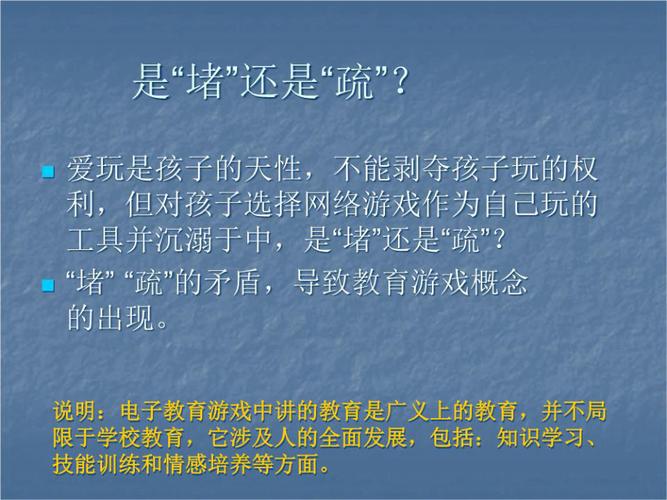 是“堵”还是“疏”？

爱玩是孩子的天性，不能剥夺孩子玩的权利，但对孩子选择网络游戏作为自己玩的工具并沉溺于中，是“堵”还是“疏”？

“堵” “疏”的矛盾，导致教育游戏概念的出现。

说明：电子教育游戏中讲的教育是广义上的教育，并不局限于学校教育，它涉及人的全面发展，包括：知识学习、技能训练和情感培养等方面。